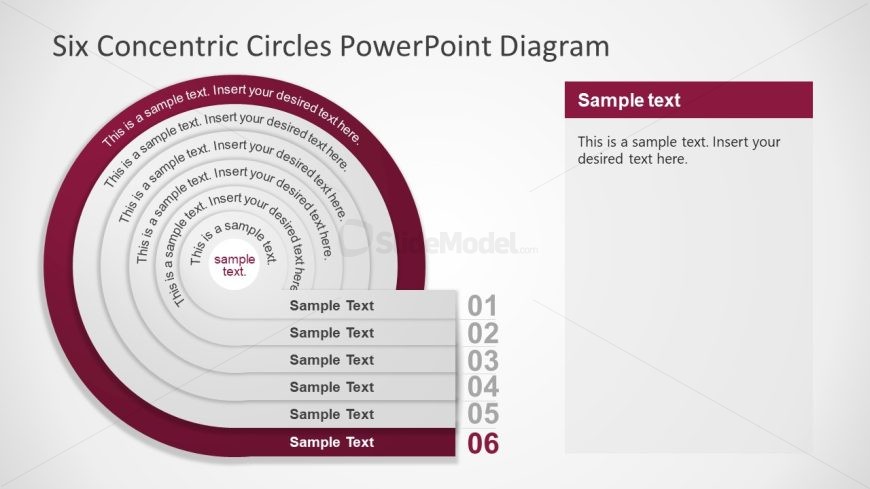 Six Concentric Circles PowerPoint Diagram

This is a sample text. Insert your desired text here.

This is a sample text. Insert your desired text here.

This is a sample text. Insert your desired text here.

This is a sample text. Insert your desired text here.

This is a sample text. Insert your desired text here.

This is a sample text.

sample text.

Sample Text 01

Sample Text 02

Sample Text 03

Sample Text 04

Sample Text 05

Sample Text 06

SlideModel.com

Sample text

This is a sample text. Insert your desired text here.